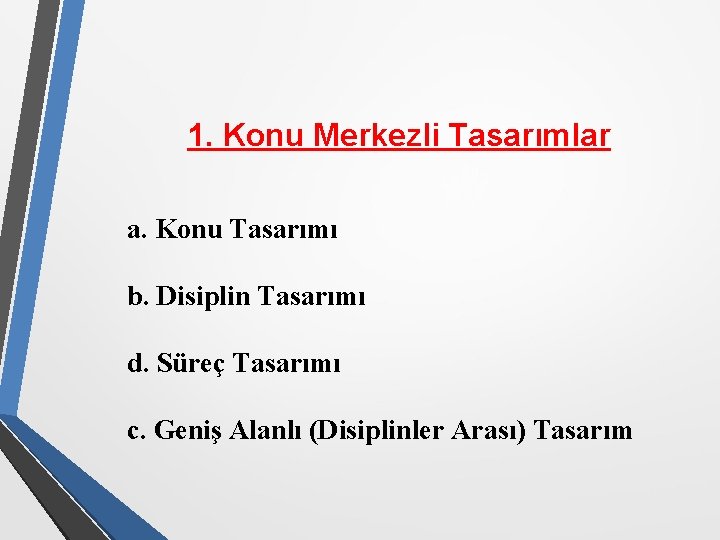 1. Konu Merkezli Tasarımlar

a. Konu Tasarımı

b. Disiplin Tasarımı

d. Süreç Tasarımı

c. Geniş Alanlı (Disiplinler Arası) Tasarım